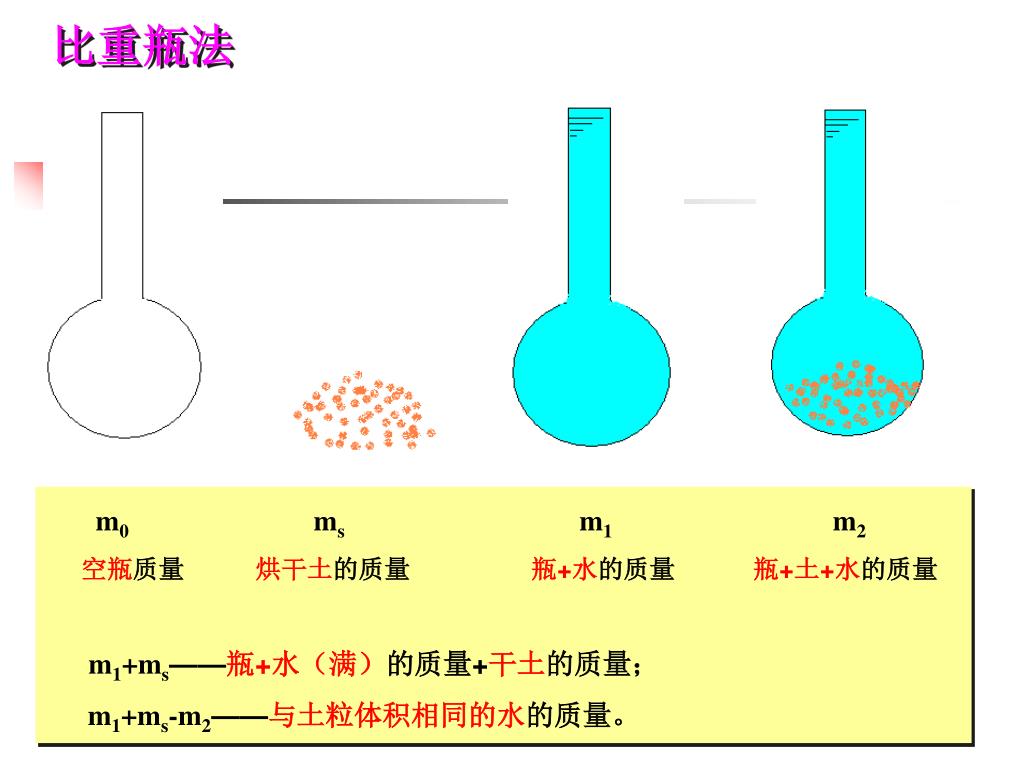 比重瓶法

| $m_0$ | $m_s$ | $m_1$ | $m_2$ |
|---|---|---|---|
| 空瓶质量 | 烘干土的质量 | 瓶+水的质量 | 瓶+土+水的质量 |

$m_1+m_s$——瓶+水（满）的质量+干土的质量；

$m_1+m_s-m_2$——与土粒体积相同的水的质量。